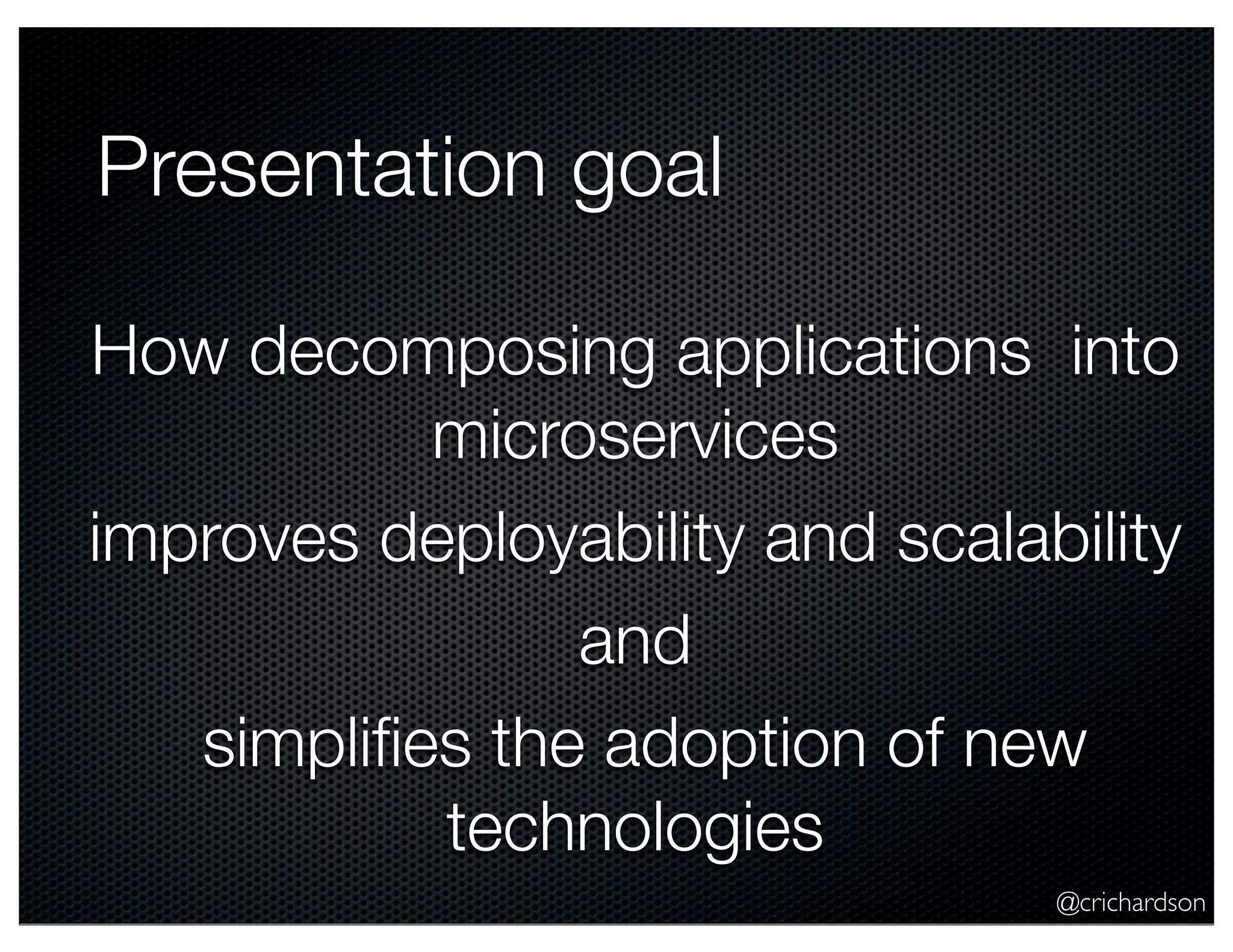 Presentation goal

How decomposing applications  into microservices

improves deployability and scalability

and

simplifies the adoption of new technologies

@crichardson